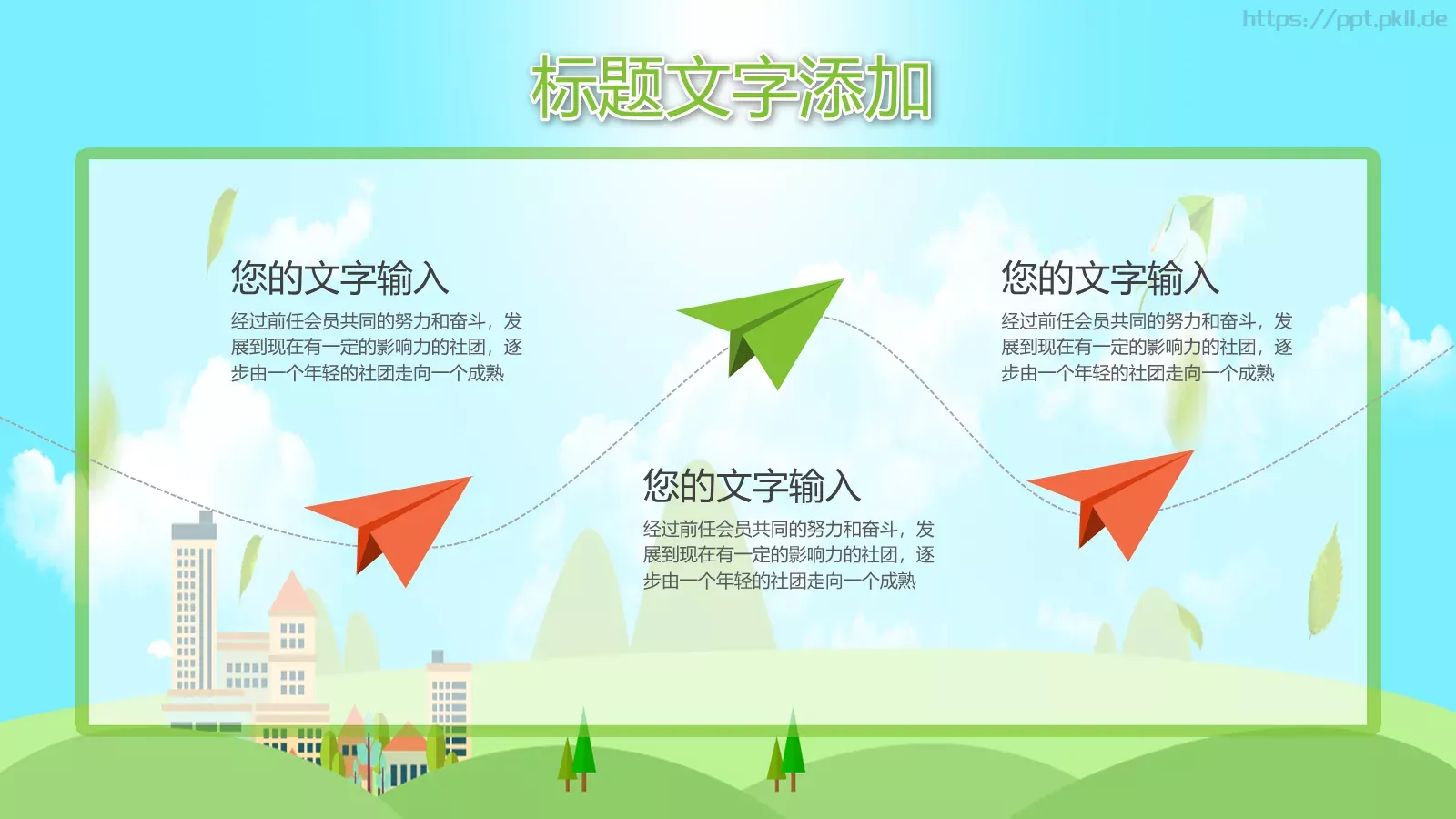 https://ppt.pkll.de

标题文字添加

您的文字输入

经过前任会员共同的努力和奋斗，发展到现在有一定的影响力的社团，逐步由一个年轻的社团走向一个成熟

您的文字输入

经过前任会员共同的努力和奋斗，发展到现在有一定的影响力的社团，逐步由一个年轻的社团走向一个成熟

您的文字输入

经过前任会员共同的努力和奋斗，发展到现在有一定的影响力的社团，逐步由一个年轻的社团走向一个成熟